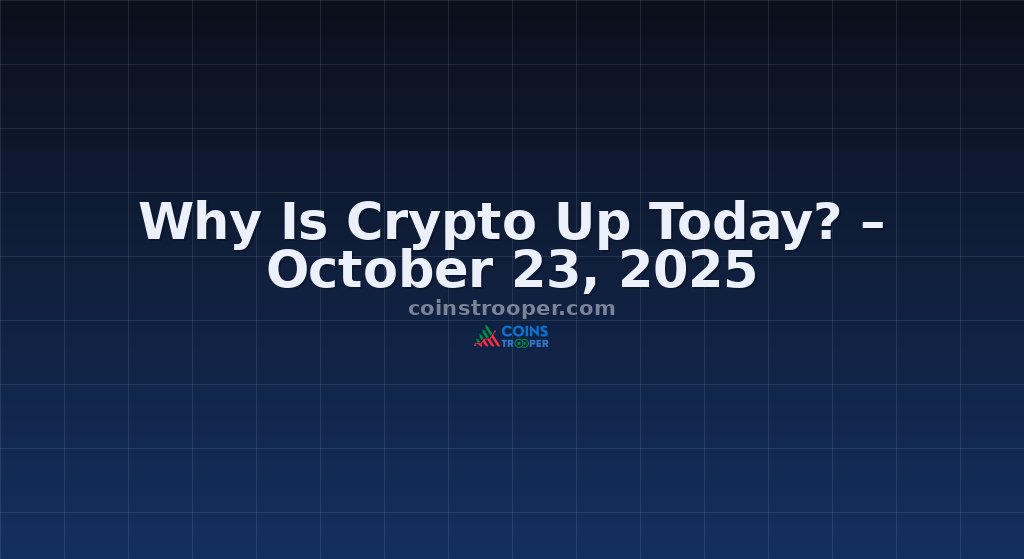 Why Is Crypto Up Today? – October 23, 2025

coinstrooper.com

COINS
TROOPER